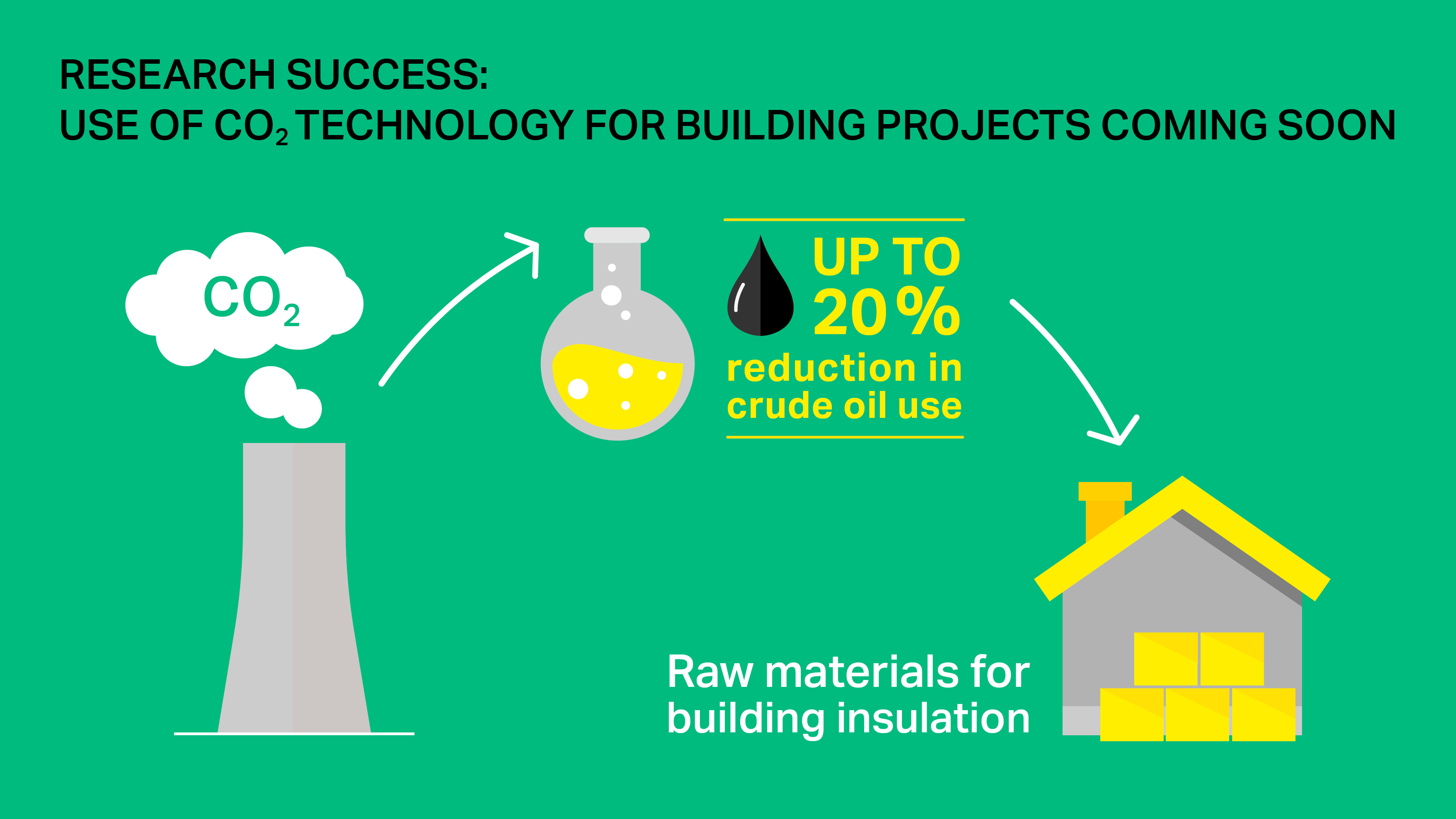 RESEARCH SUCCESS:
USE OF $CO_2$ TECHNOLOGY FOR BUILDING PROJECTS COMING SOON

$CO_2$

UP TO 20 % reduction in crude oil use

Raw materials for building insulation